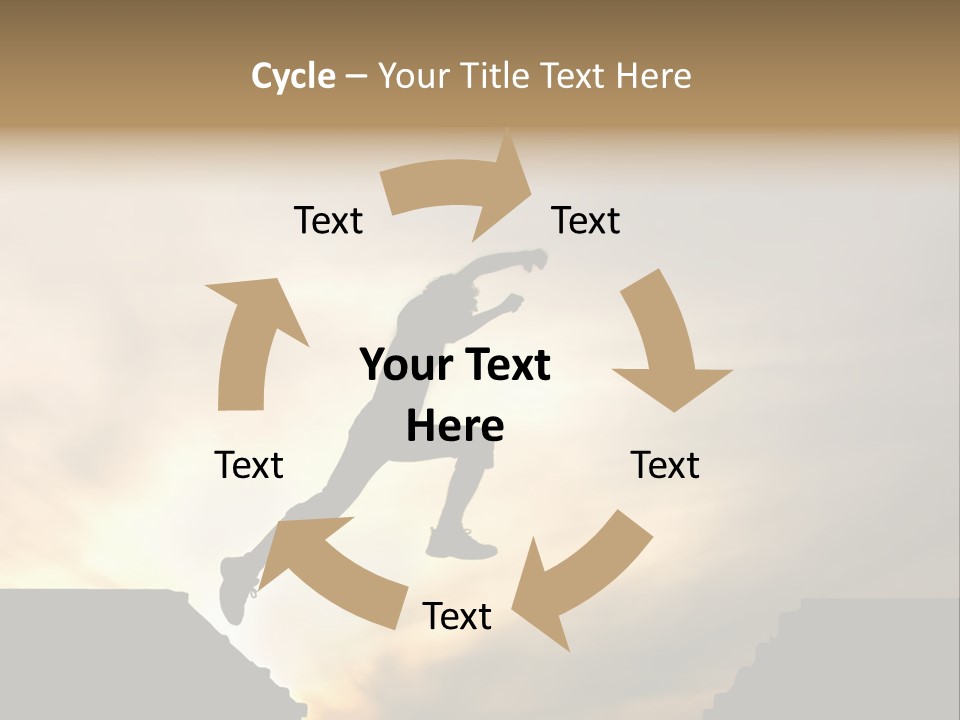 Cycle – Your Title Text Here

Text

Text

Your Text Here

Text

Text

Text